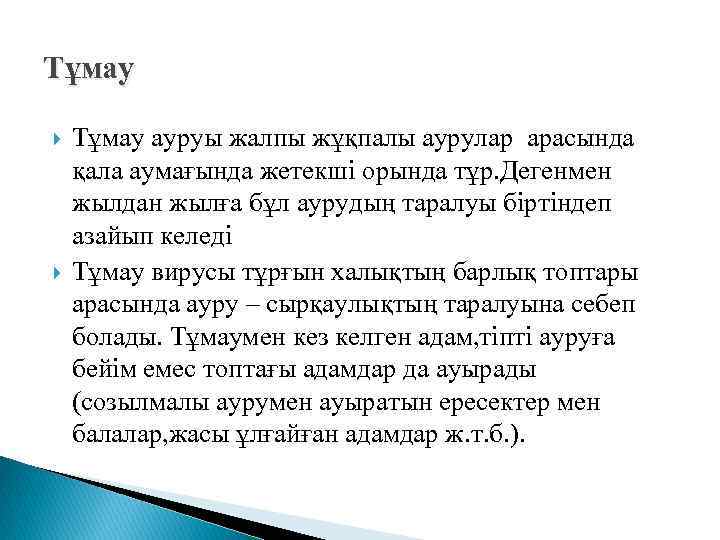 Тұмау

Тұмау ауруы жалпы жұқпалы аурулар арасында қала аумағында жетекші орында тұр.Дегенмен жылдан жылға бұл аурудың таралуы біртіндеп азайып келеді

Тұмау вирусы тұрғын халықтың барлық топтары арасында ауру – сырқаулықтың таралуына себеп болады. Тұмаумен кез келген адам,тіпті ауруға бейім емес топтағы адамдар да ауырады (созылмалы аурумен ауыратын ересектер мен балалар,жасы ұлғайған адамдар ж.т.б.).